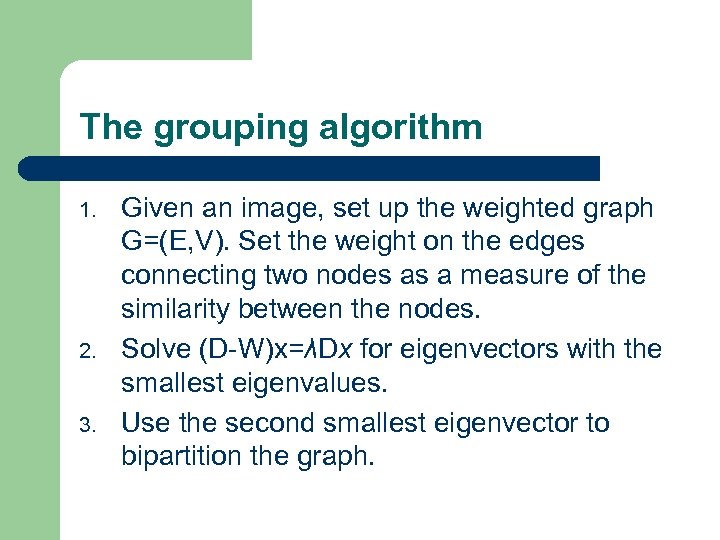 The grouping algorithm

1. Given an image, set up the weighted graph G=(E,V). Set the weight on the edges connecting two nodes as a measure of the similarity between the nodes.
2. Solve $(D-W)x=\lambda Dx$ for eigenvectors with the smallest eigenvalues.
3. Use the second smallest eigenvector to bipartition the graph.